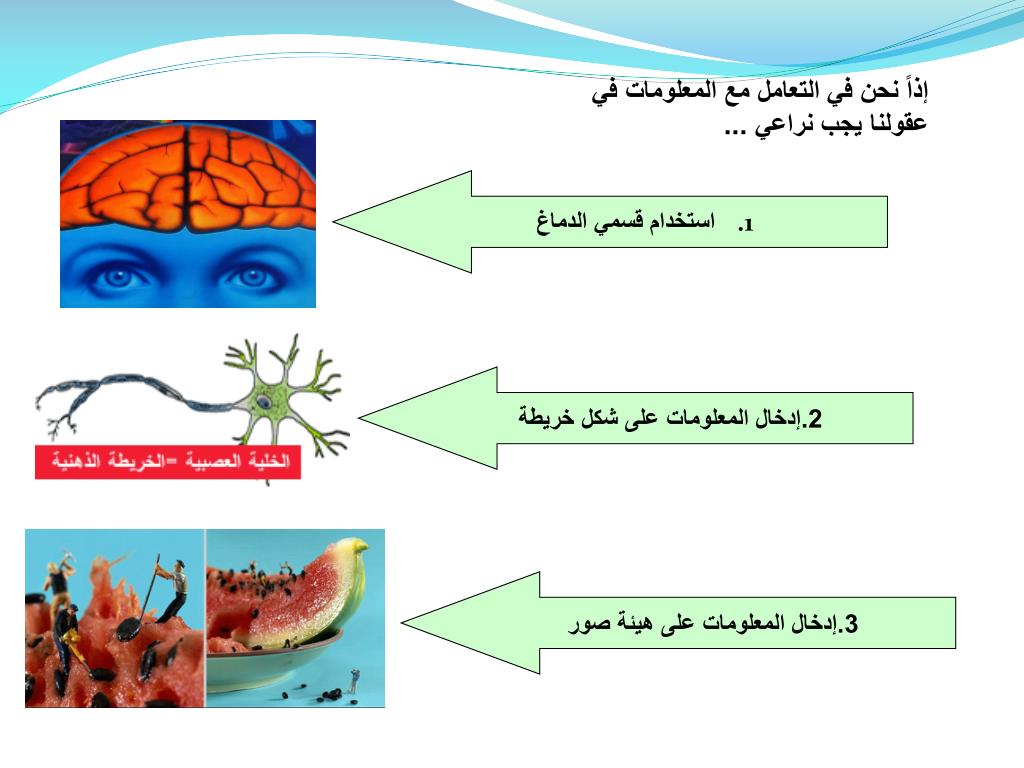 إذاً نحن في التعامل مع المعلومات في عقولنا يجب نراعي ...

1. استخدام قسمي الدماغ

2.إدخال المعلومات على شكل خريطة

الخلية العصبية =الخريطة الذهنية

3.إدخال المعلومات على هيئة صور